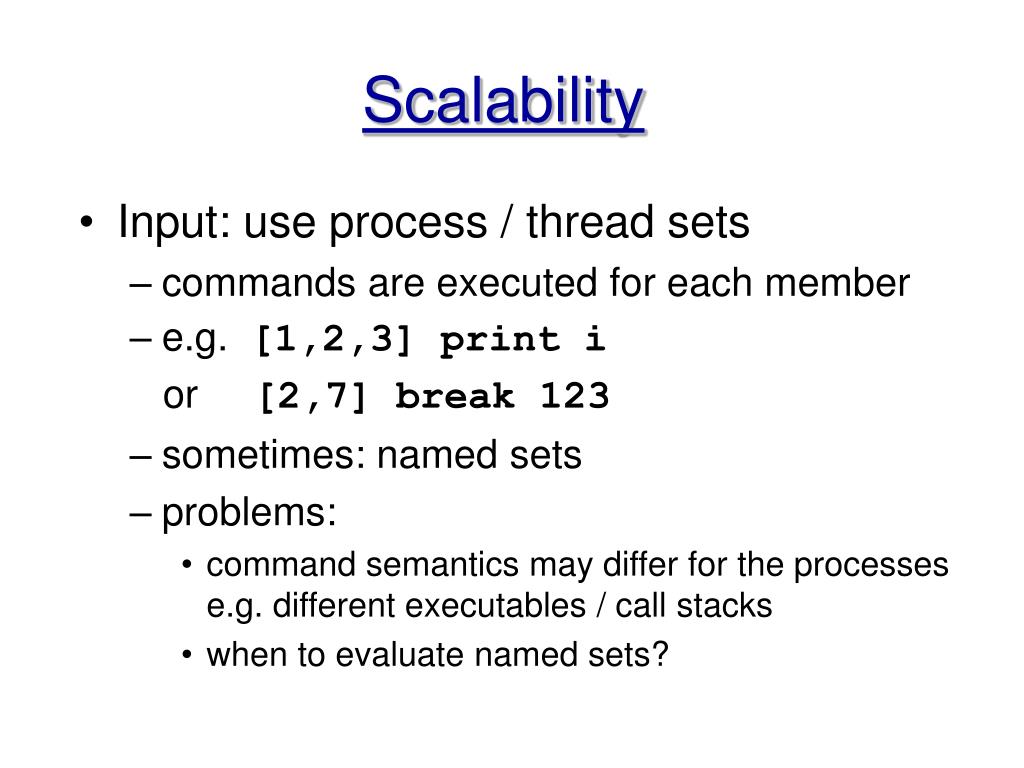 Scalability

• Input: use process / thread sets
– commands are executed for each member
– e.g. [1,2,3] print i
or [2,7] break 123
– sometimes: named sets
– problems:
• command semantics may differ for the processes e.g. different executables / call stacks
• when to evaluate named sets?